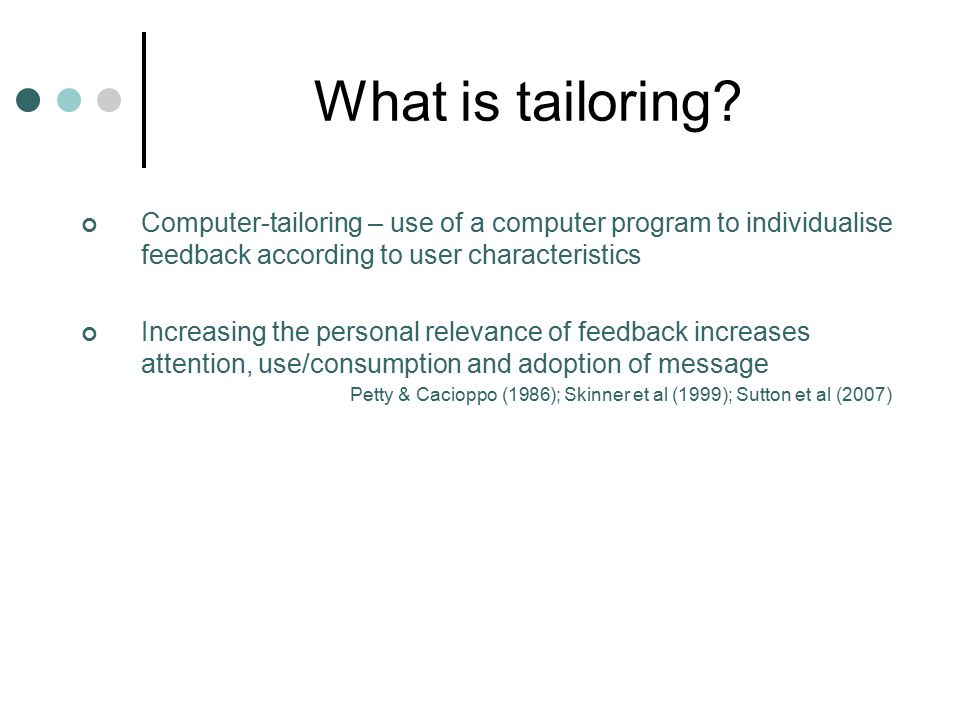 What is tailoring?

Computer-tailoring – use of a computer program to individualise feedback according to user characteristics

Increasing the personal relevance of feedback increases attention, use/consumption and adoption of message

Petty & Cacioppo (1986); Skinner et al (1999); Sutton et al (2007)